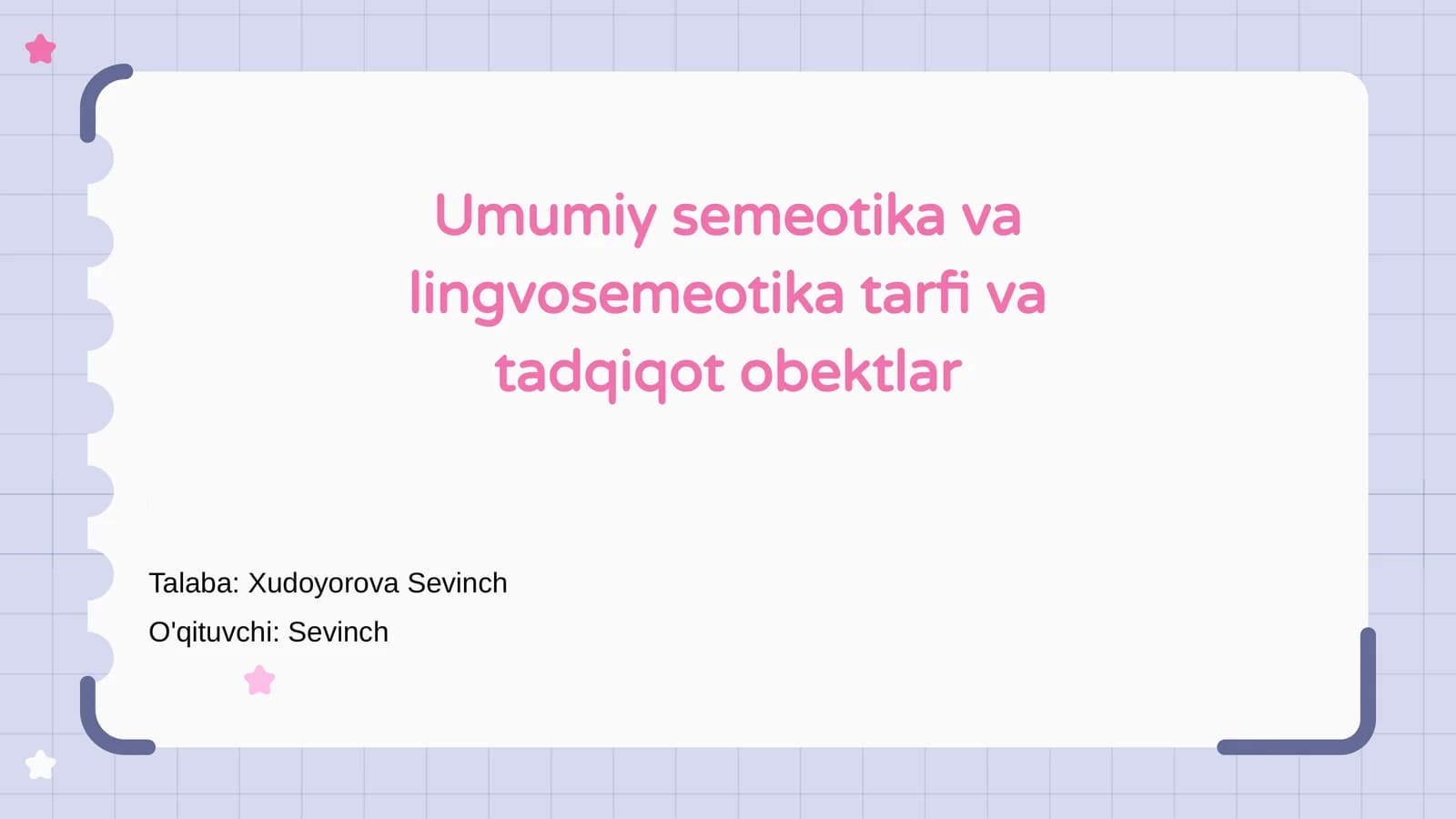 Umumiy semeotika va lingvosemeotika tarfi va tadqiqot obektlar

Talaba: Xudoyorova Sevinch
O'qituvchi: Sevinch